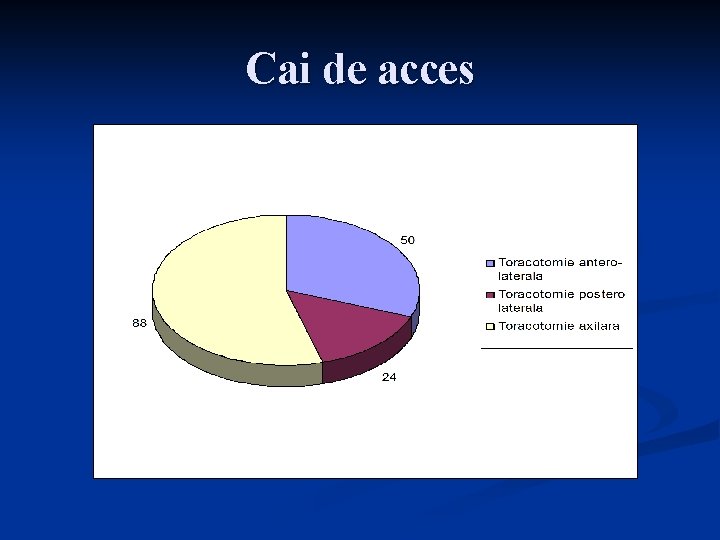 Cai de acces

50

88

24

Toracotomie antero-laterala
Toracotomie postero laterala
Toracotomie axilara